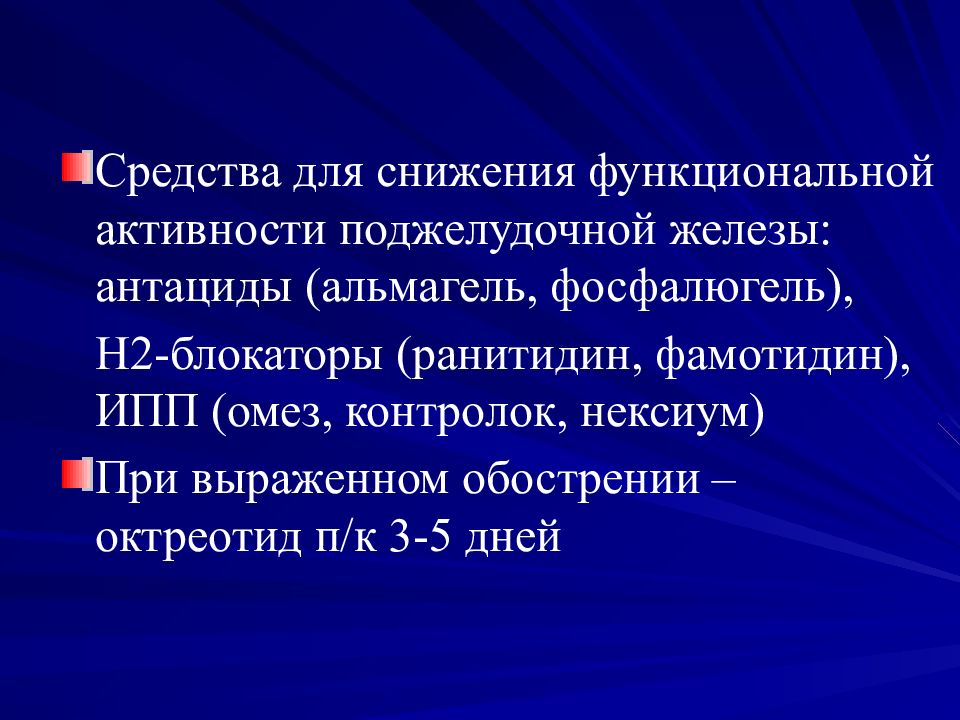 Средства для снижения функциональной активности поджелудочной железы: антациды (альмагель, фосфалюгель),

Н2-блокаторы (ранитидин, фамотидин), ИПП (омез, контролок, нексиум)

При выраженном обострении – октреотид п/к 3-5 дней